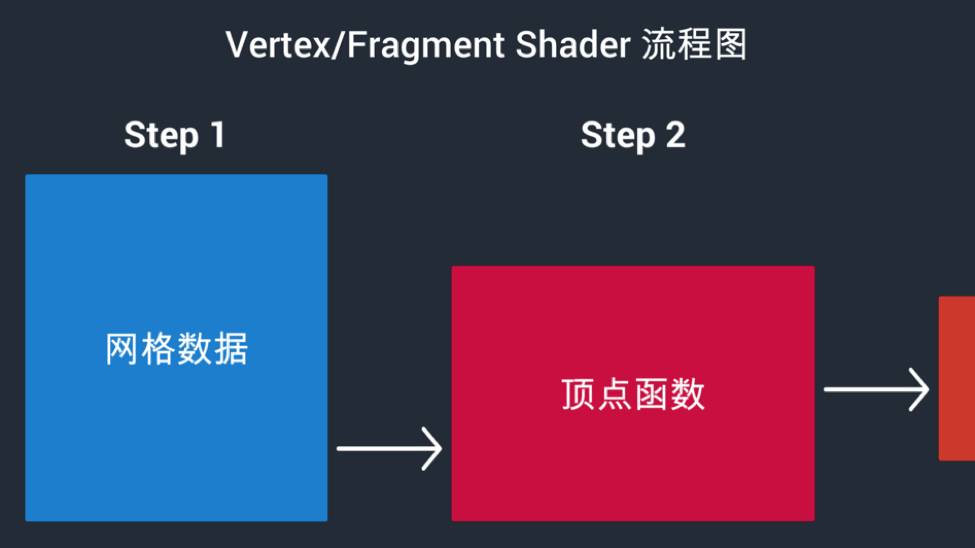 Vertex/Fragment Shader 流程图

Step 1

网格数据

Step 2

顶点函数